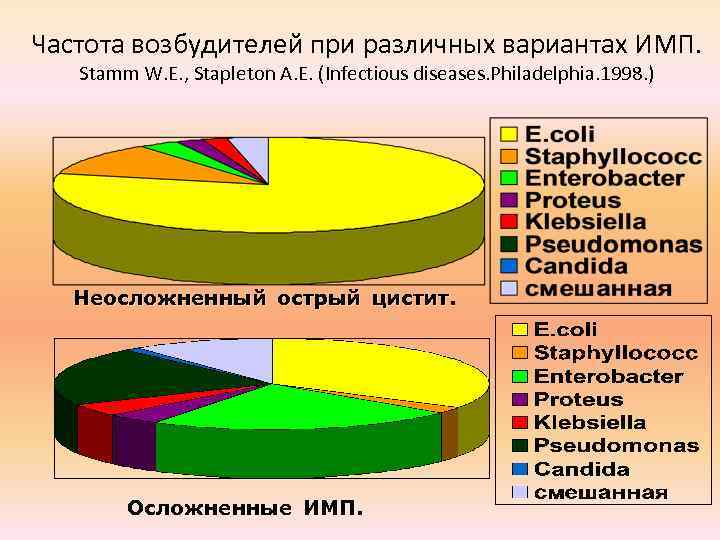 Частота возбудителей при различных вариантах ИМП.
Stamm W.E., Stapleton A.E. (Infectious diseases.Philadelphia.1998.)

E.coli
Staphyllococc
Enterobacter
Proteus
Klebsiella
Pseudomonas
Candida
смешанная

Неосложненный острый цистит.

E.coli
Staphyllococc
Enterobacter
Proteus
Klebsiella
Pseudomonas
Candida
смешанная

Осложненные ИМП.